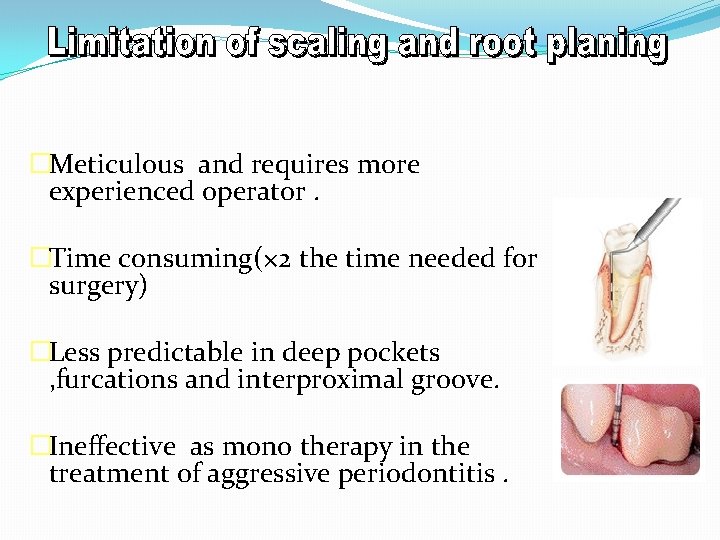 Limitation of scaling and root planing

Meticulous and requires more experienced operator .

Time consuming(×2 the time needed for surgery)

Less predictable in deep pockets ,furcations and interproximal groove.

Ineffective as mono therapy in the treatment of aggressive periodontitis .